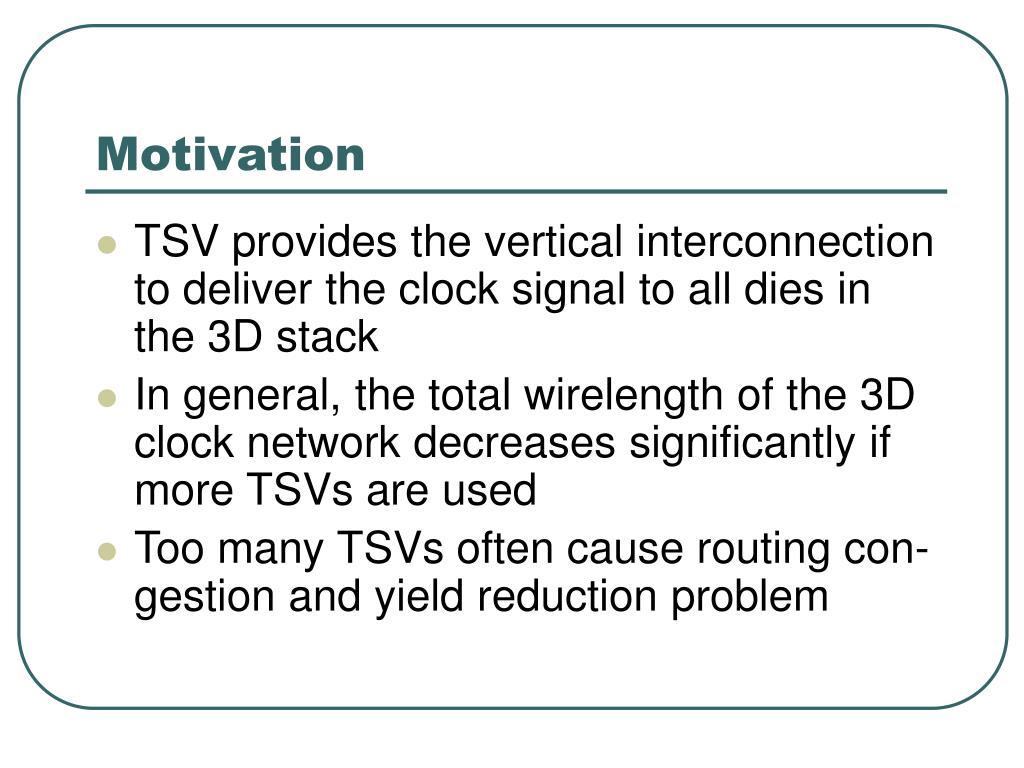 Motivation

- TSV provides the vertical interconnection to deliver the clock signal to all dies in the 3D stack
- In general, the total wirelength of the 3D clock network decreases significantly if more TSVs are used
- Too many TSVs often cause routing congestion and yield reduction problem